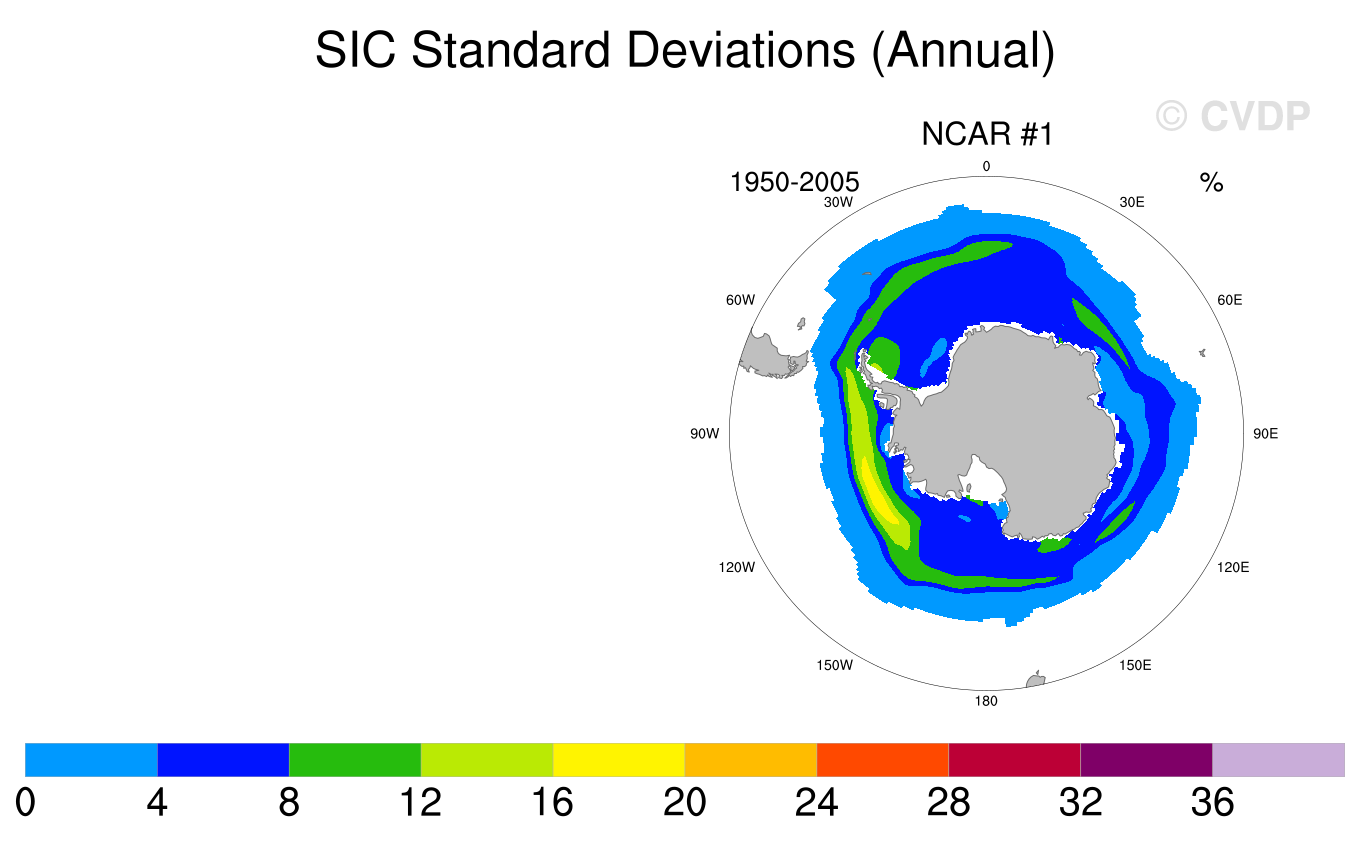 SIC Standard Deviations (Annual)

© CVDP

NCAR #1

1950-2005

%

0
30E
60E
90E
120E
150E
180
150W
120W
90W
60W
30W

0 4 8 12 16 20 24 28 32 36